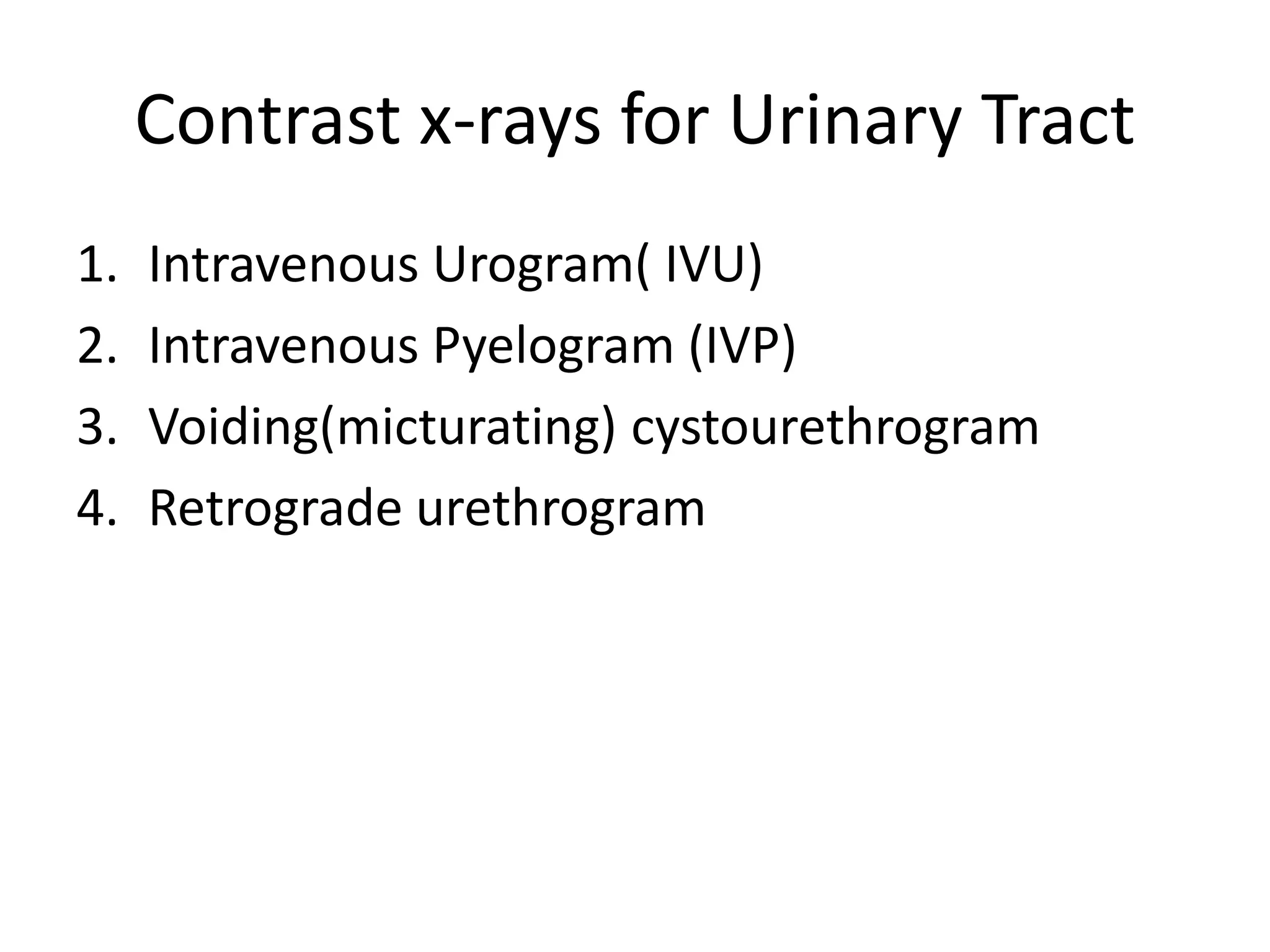 Contrast x-rays for Urinary Tract

1. Intravenous Urogram( IVU)
2. Intravenous Pyelogram (IVP)
3. Voiding(micturating) cystourethrogram
4. Retrograde urethrogram